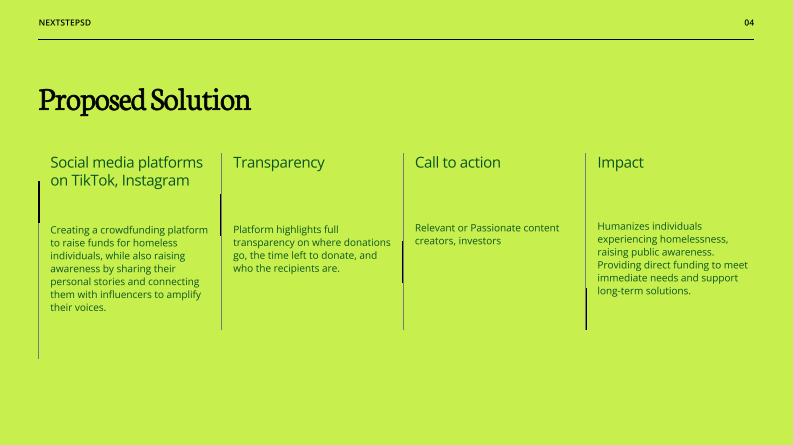 NEXTSTEPSD

04

Proposed Solution

Social media platforms on TikTok, Instagram

Creating a crowdfunding platform to raise funds for homeless individuals, while also raising awareness by sharing their personal stories and connecting them with influencers to amplify their voices.

Transparency

Platform highlights full transparency on where donations go, the time left to donate, and who the recipients are.

Call to action

Relevant or Passionate content creators, investors

Impact

Humanizes individuals experiencing homelessness, raising public awareness. Providing direct funding to meet immediate needs and support long-term solutions.